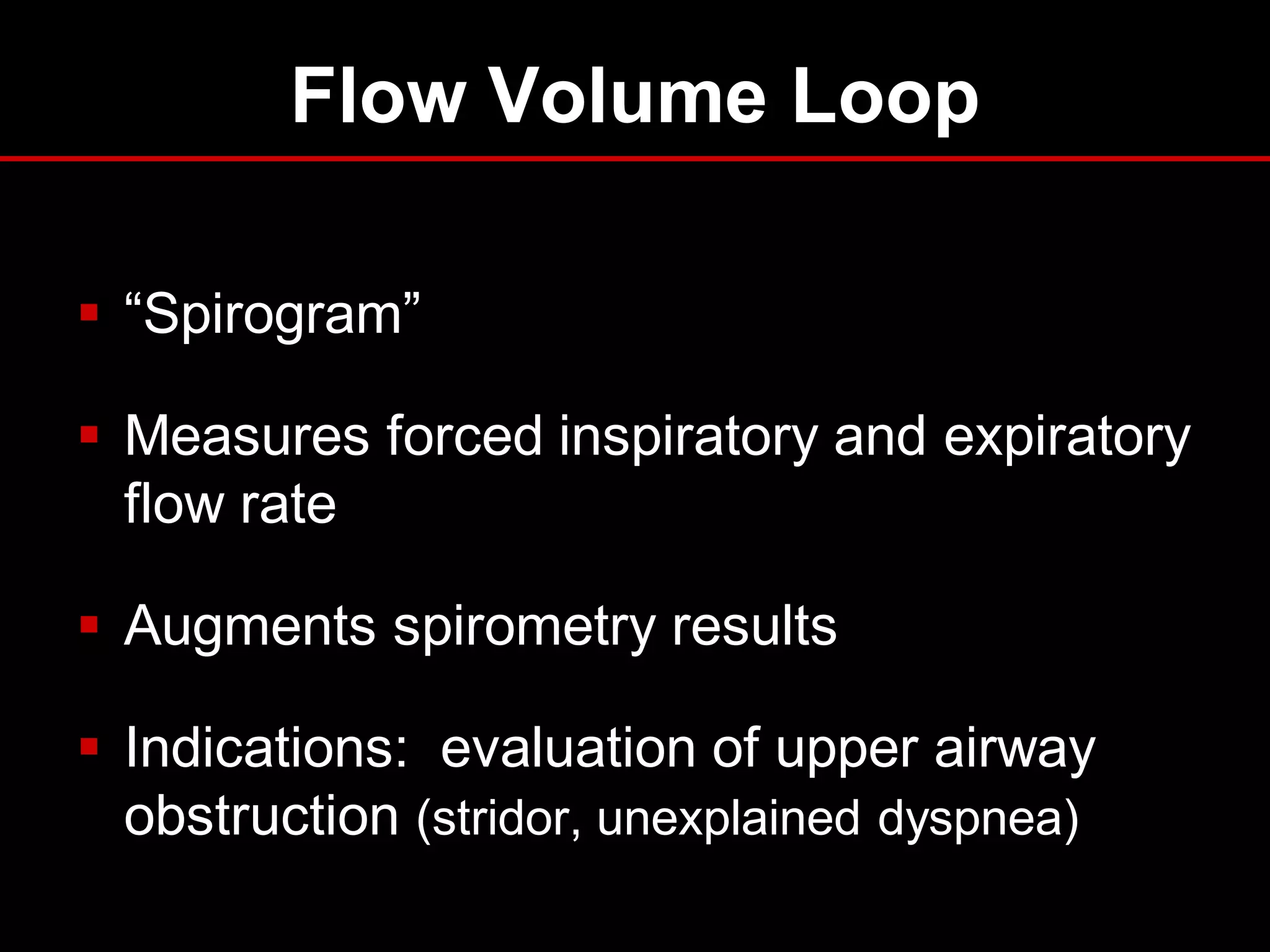 Flow Volume Loop

▪ “Spirogram”

▪ Measures forced inspiratory and expiratory flow rate

▪ Augments spirometry results

▪ Indications: evaluation of upper airway obstruction (stridor, unexplained dyspnea)